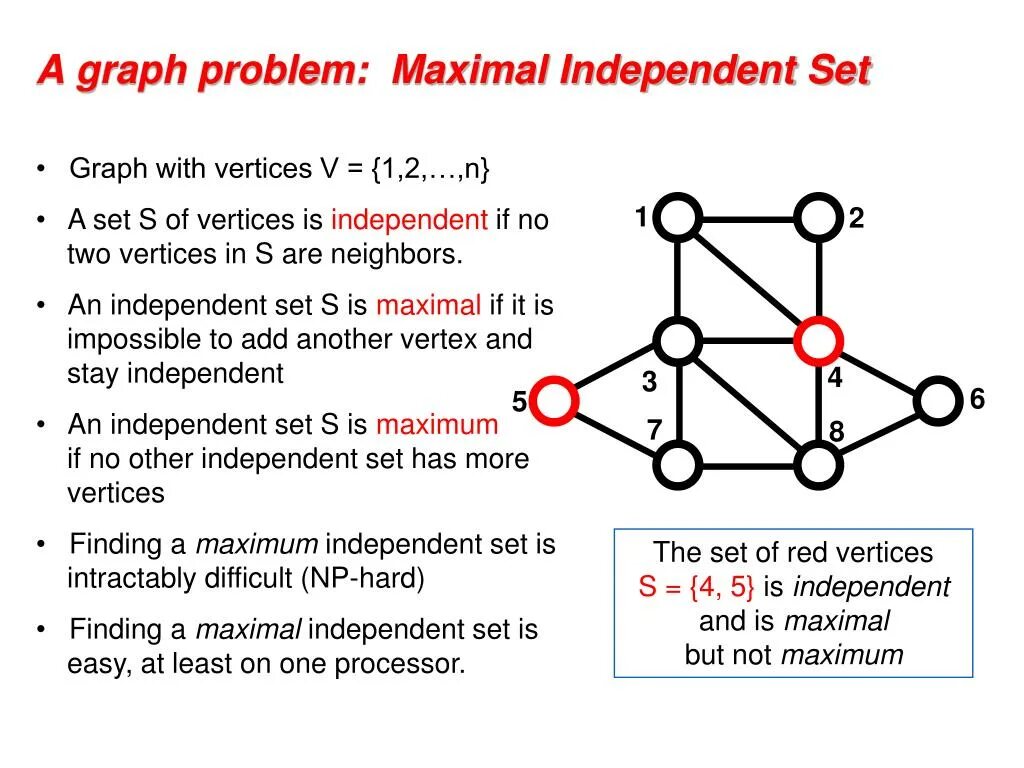 A graph problem: Maximal Independent Set

• Graph with vertices V = {1,2,…,n}

• A set S of vertices is independent if no two vertices in S are neighbors.

• An independent set S is maximal if it is impossible to add another vertex and stay independent

• An independent set S is maximum if no other independent set has more vertices

• Finding a maximum independent set is intractably difficult (NP-hard)

• Finding a maximal independent set is easy, at least on one processor.

1
2
3
4
5
6
7
8

The set of red vertices S = {4, 5} is independent and is maximal but not maximum